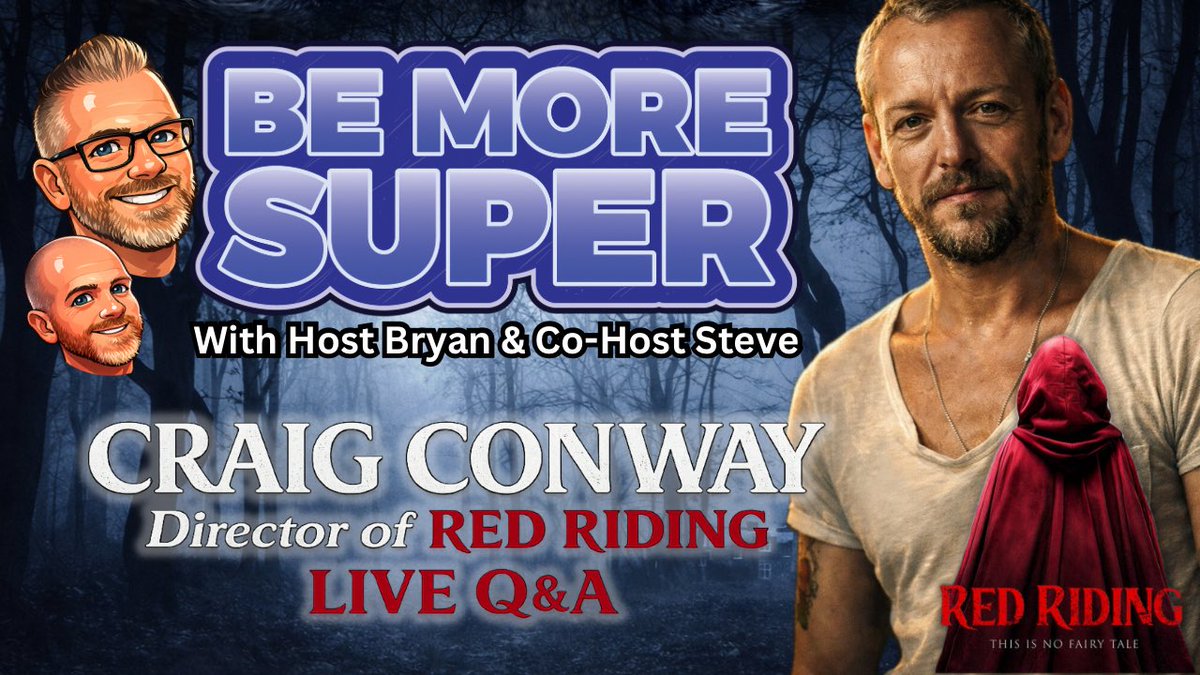 BE MORE SUPER

With Host Bryan & Co-Host Steve

CRAIG CONWAY
Director of RED RIDING
LIVE Q&A

RED RIDING
THIS IS NO FAIRY TALE